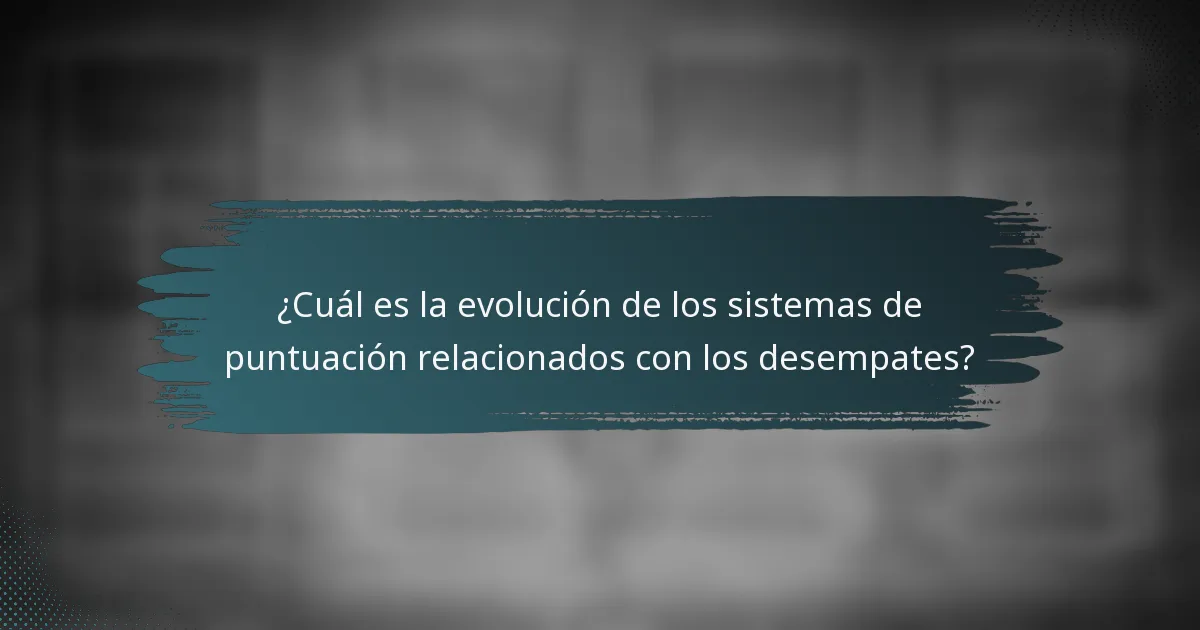 ¿Cuál es la evolución de los sistemas de puntuación relacionados con los desempates?